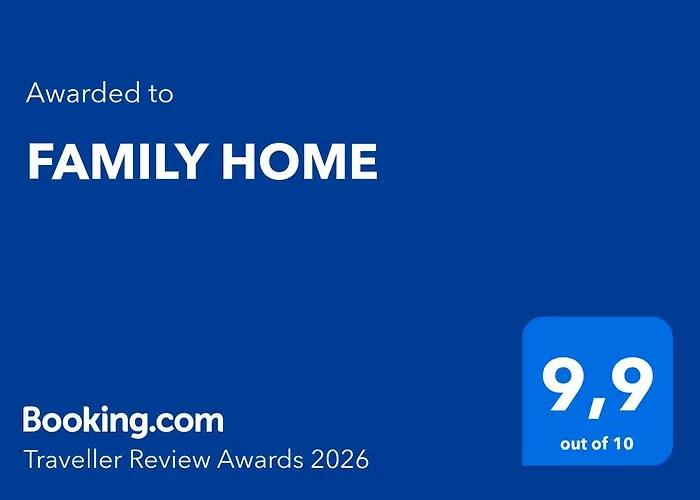 Awarded to

FAMILY HOME

Booking.com
Traveller Review Awards 2026

9,9
out of 10